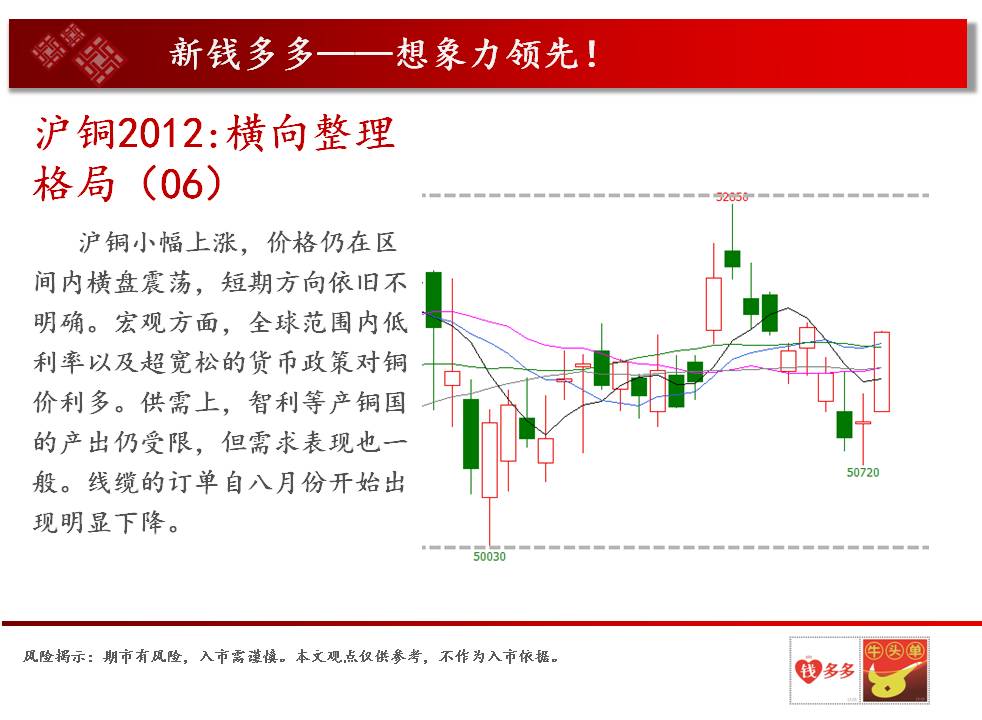 新钱多多——想象力领先！

沪铜2012:横向整理格局（06）

沪铜小幅上涨，价格仍在区间内横盘震荡，短期方向依旧不明确。宏观方面，全球范围内低利率以及超宽松的货币政策对铜价利多。供需上，智利等产铜国的产出仍受限，但需求表现也一般。线缆的订单自八月份开始出现明显下降。

52050

50720

50030

风险揭示：期市有风险，入市需谨慎。本文观点仅供参考，不作为入市依据。

钱多多

牛头单